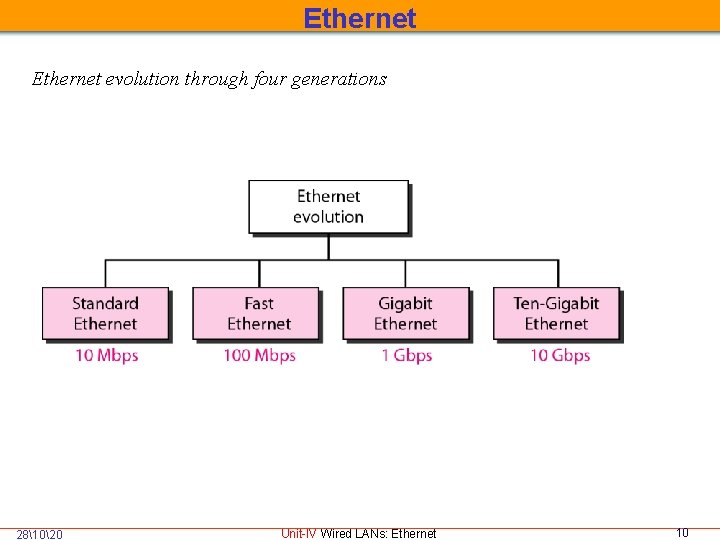 Ethernet

Ethernet evolution through four generations

Ethernet evolution

Standard Ethernet
10 Mbps

Fast Ethernet
100 Mbps

Gigabit Ethernet
1 Gbps

Ten-Gigabit Ethernet
10 Gbps

28\10\20

Unit-IV Wired LANs: Ethernet

10